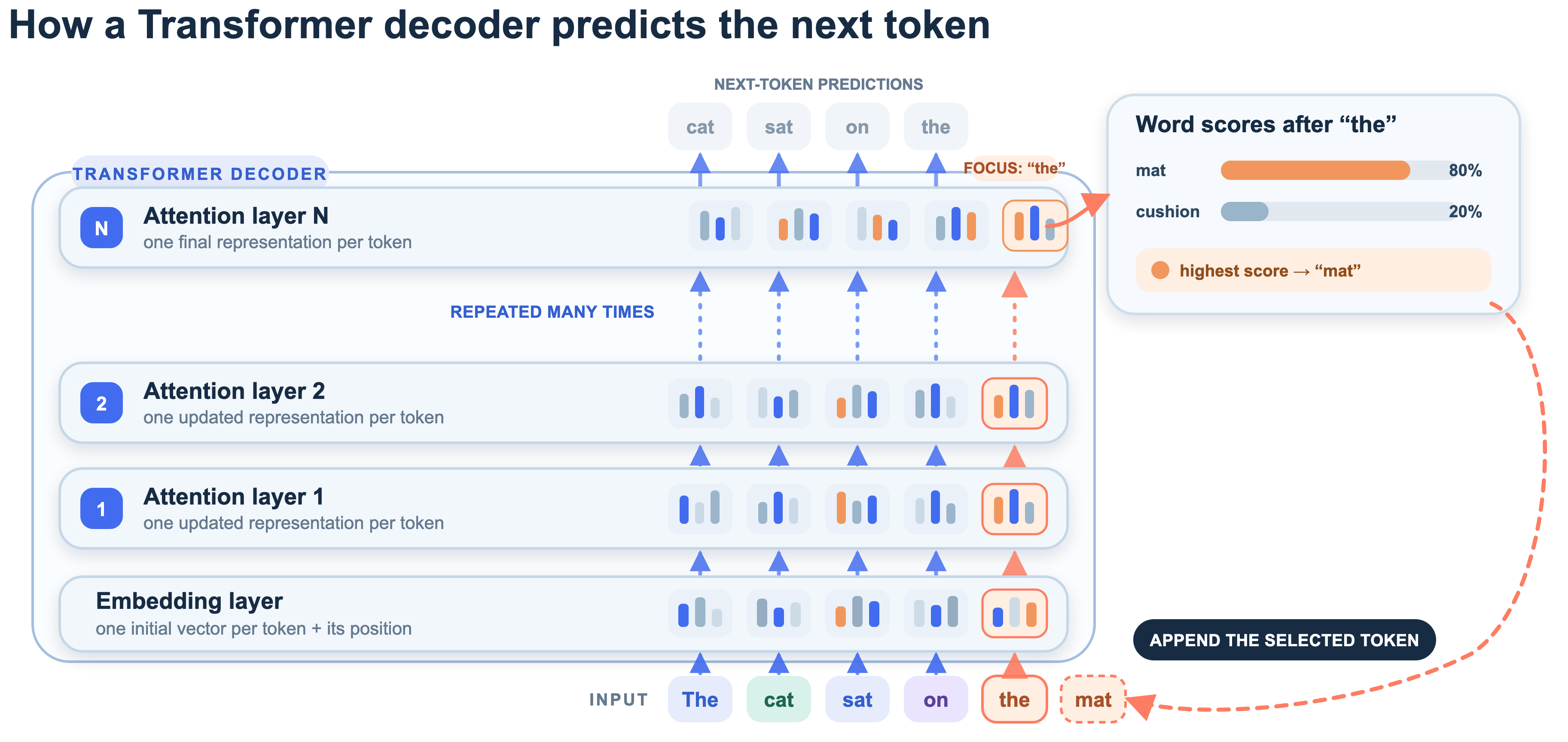 How a Transformer decoder predicts the next token

NEXT-TOKEN PREDICTIONS

cat sat on the

TRANSFORMER DECODER

FOCUS: “the”

N Attention layer N
one final representation per token

REPEATED MANY TIMES

2 Attention layer 2
one updated representation per token

1 Attention layer 1
one updated representation per token

Embedding layer
one initial vector per token + its position

INPUT The cat sat on the mat

Word scores after “the”

mat 80%

cushion 20%

highest score → “mat”

APPEND THE SELECTED TOKEN